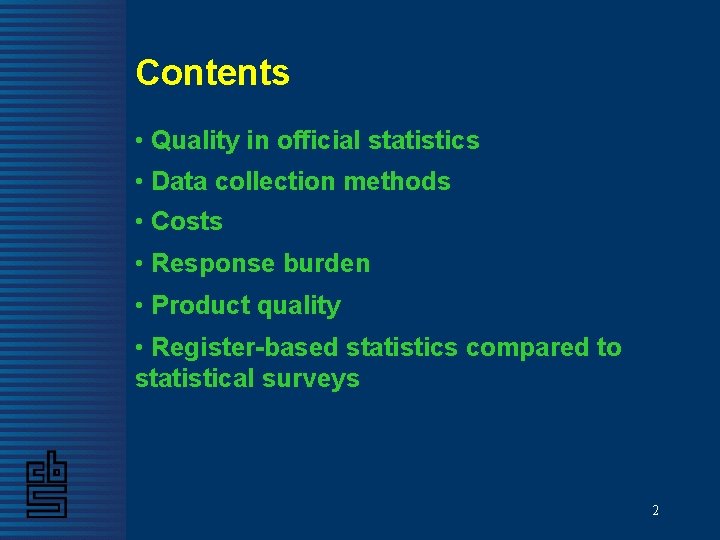 Contents

• Quality in official statistics

• Data collection methods

• Costs

• Response burden

• Product quality

• Register-based statistics compared to statistical surveys

cbs

2